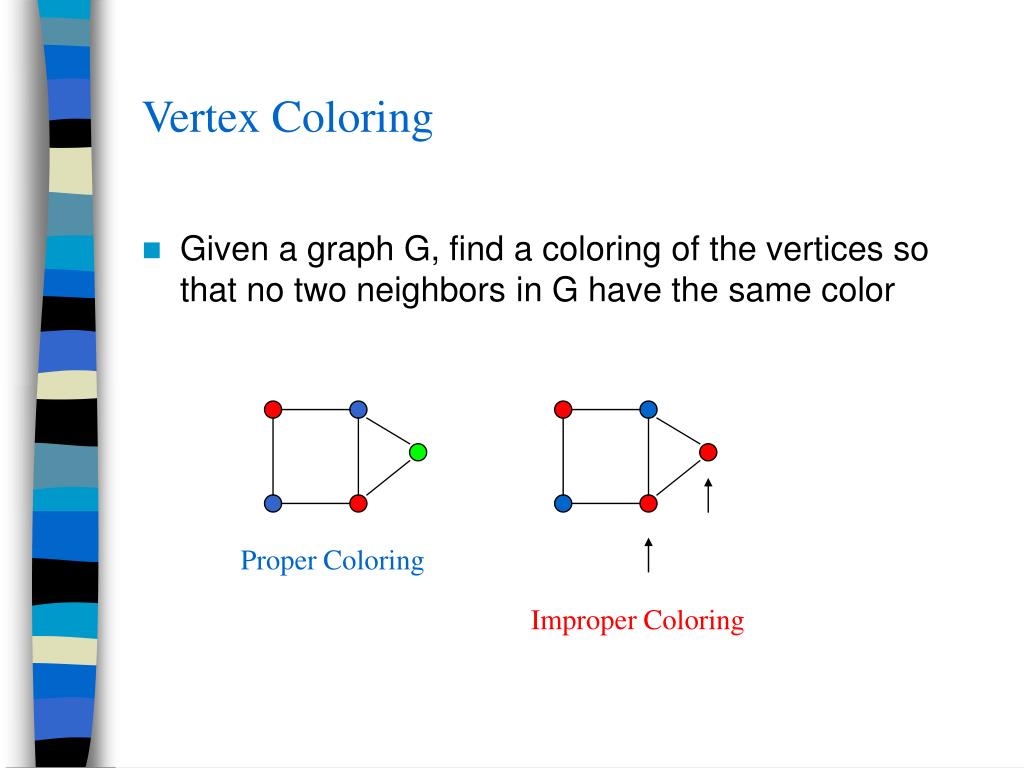 Vertex Coloring

Given a graph G, find a coloring of the vertices so that no two neighbors in G have the same color

Proper Coloring

Improper Coloring